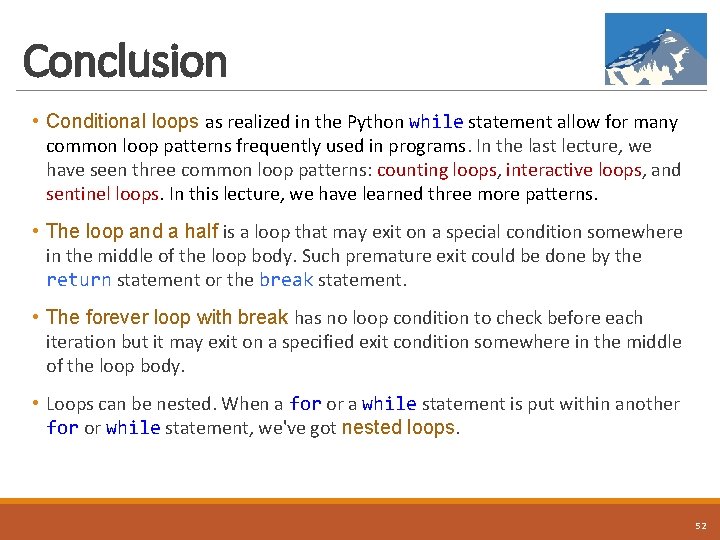 Conclusion

• Conditional loops as realized in the Python while statement allow for many common loop patterns frequently used in programs. In the last lecture, we have seen three common loop patterns: counting loops, interactive loops, and sentinel loops. In this lecture, we have learned three more patterns.

• The loop and a half is a loop that may exit on a special condition somewhere in the middle of the loop body. Such premature exit could be done by the return statement or the break statement.

• The forever loop with break has no loop condition to check before each iteration but it may exit on a specified exit condition somewhere in the middle of the loop body.

• Loops can be nested. When a for or a while statement is put within another for or while statement, we've got nested loops.

52